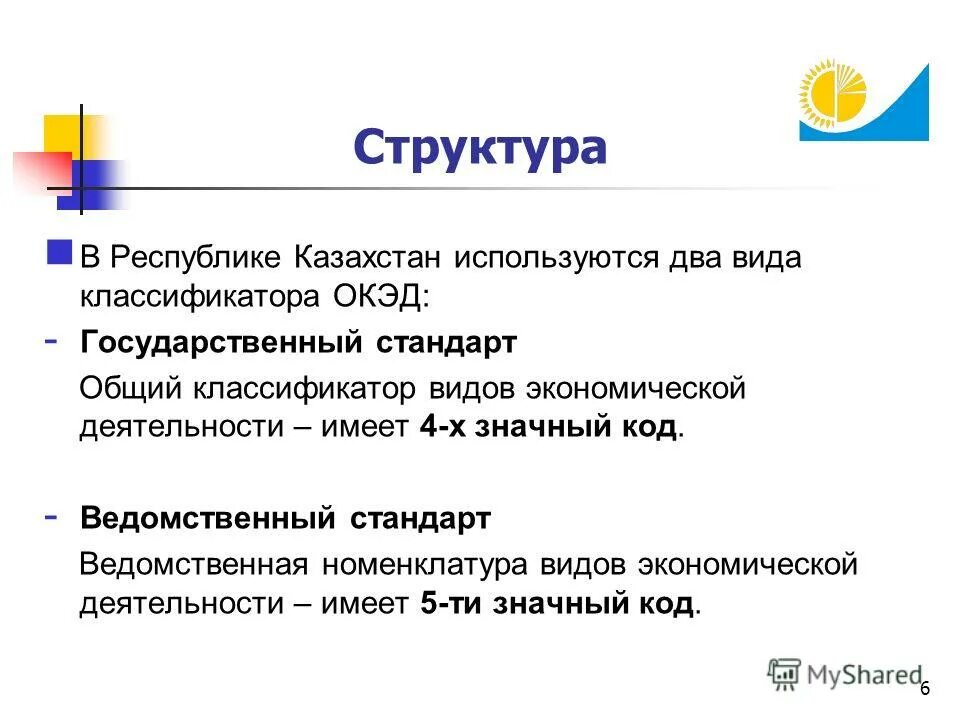 Структура

В Республике Казахстан используются два вида классификатора ОКЭД:

- Государственный стандарт

Общий классификатор видов экономической деятельности – имеет 4-х значный код.

- Ведомственный стандарт

Ведомственная номенклатура видов экономической деятельности – имеет 5-ти значный код.

MyShared

6